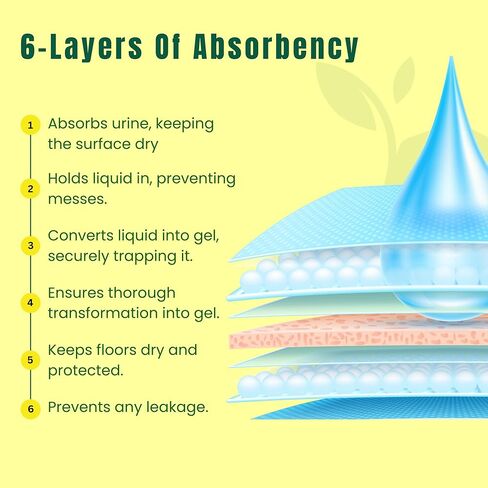 6-Layers Of Absorbency

1 Absorbs urine, keeping the surface dry

2 Holds liquid in, preventing messes.

3 Converts liquid into gel, securely trapping it.

4 Ensures thorough transformation into gel.

5 Keeps floors dry and protected.

6 Prevents any leakage.